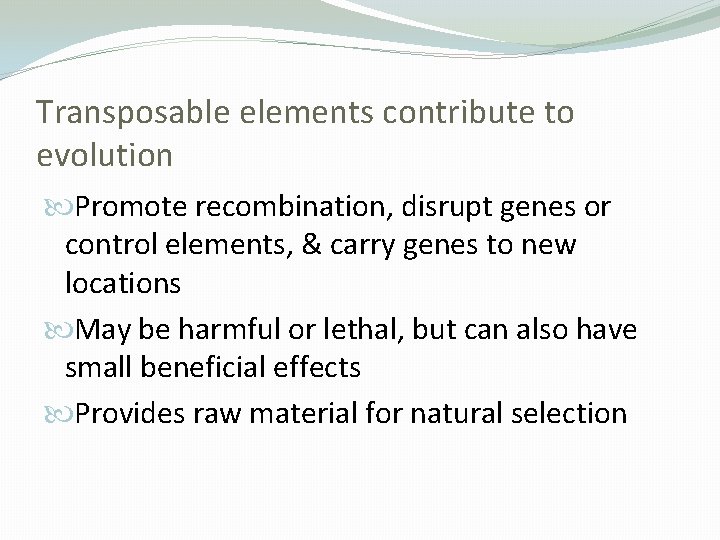 Transposable elements contribute to evolution

Promote recombination, disrupt genes or control elements, & carry genes to new locations

May be harmful or lethal, but can also have small beneficial effects

Provides raw material for natural selection